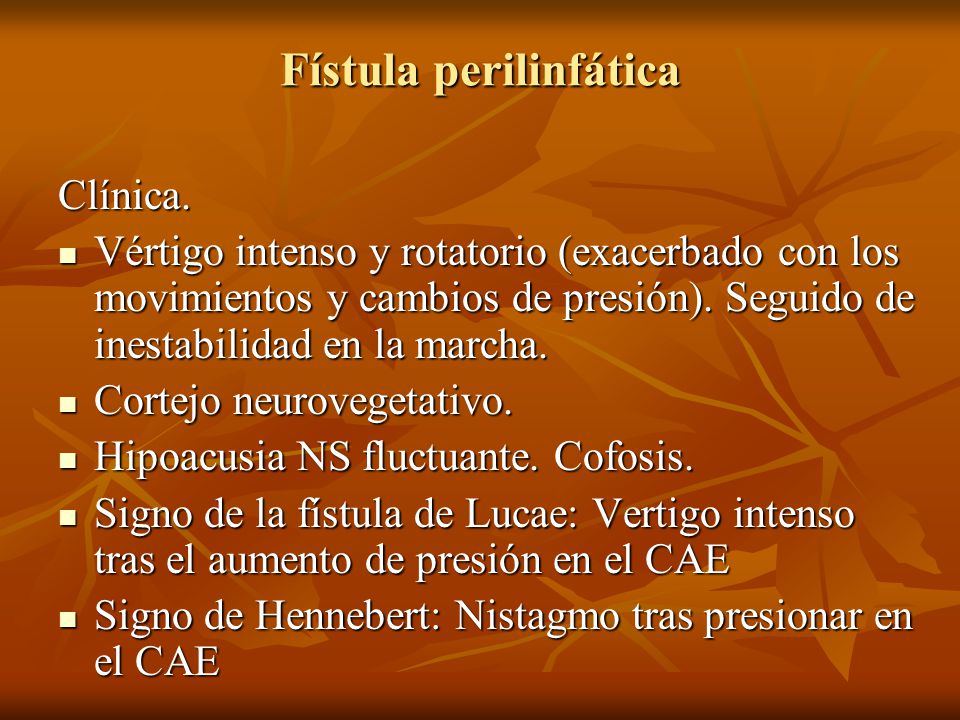 Fístula perilinfática

Clínica.

- Vértigo intenso y rotatorio (exacerbado con los movimientos y cambios de presión). Seguido de inestabilidad en la marcha.
- Cortejo neurovegetativo.
- Hipoacusia NS fluctuante. Cofosis.
- Signo de la fístula de Lucae: Vertigo intenso tras el aumento de presión en el CAE
- Signo de Hennebert: Nistagmo tras presionar en el CAE